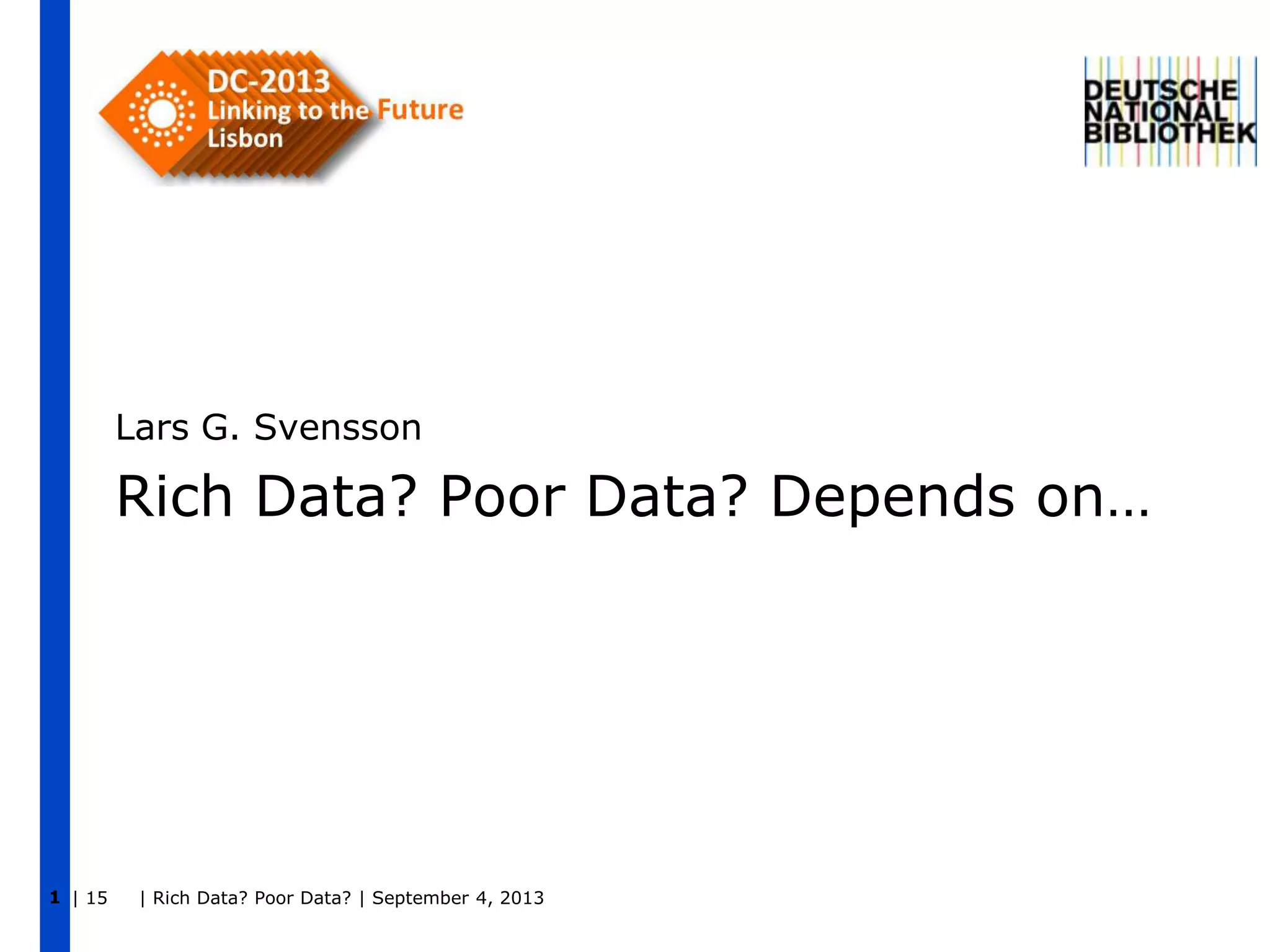 DC-2013
Linking to the Future
Lisbon

DEUTSCHE
NATIONAL
BIBLIOTHEK

Lars G. Svensson

Rich Data? Poor Data? Depends on…

1 | 15 | Rich Data? Poor Data? | September 4, 2013